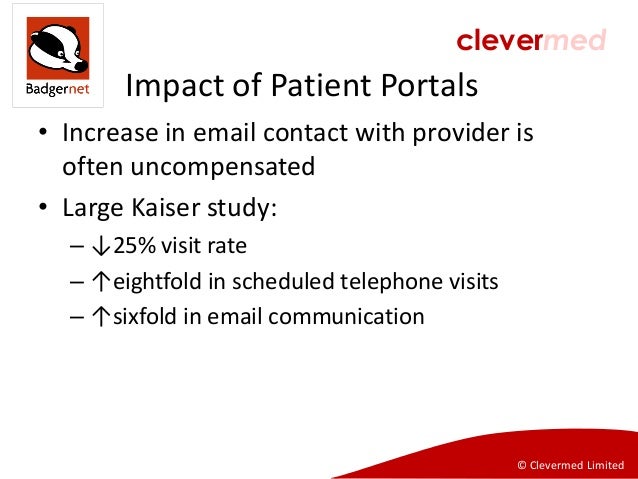 Badgernet

clevermed

Impact of Patient Portals

• Increase in email contact with provider is often uncompensated
• Large Kaiser study:
– ↓25% visit rate
– ↑eightfold in scheduled telephone visits
– ↑sixfold in email communication

© Clevermed Limited